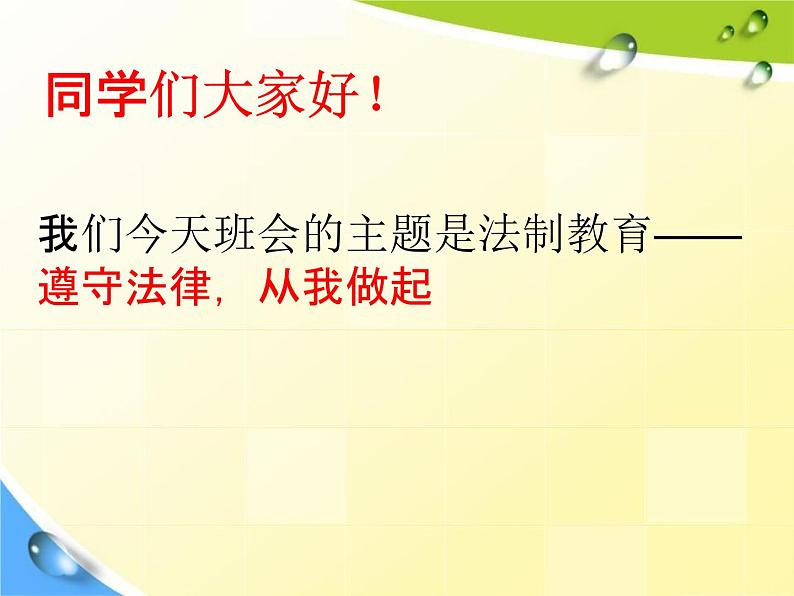 同学们大家好！

我们今天班会的主题是法制教育——遵守法律，从我做起